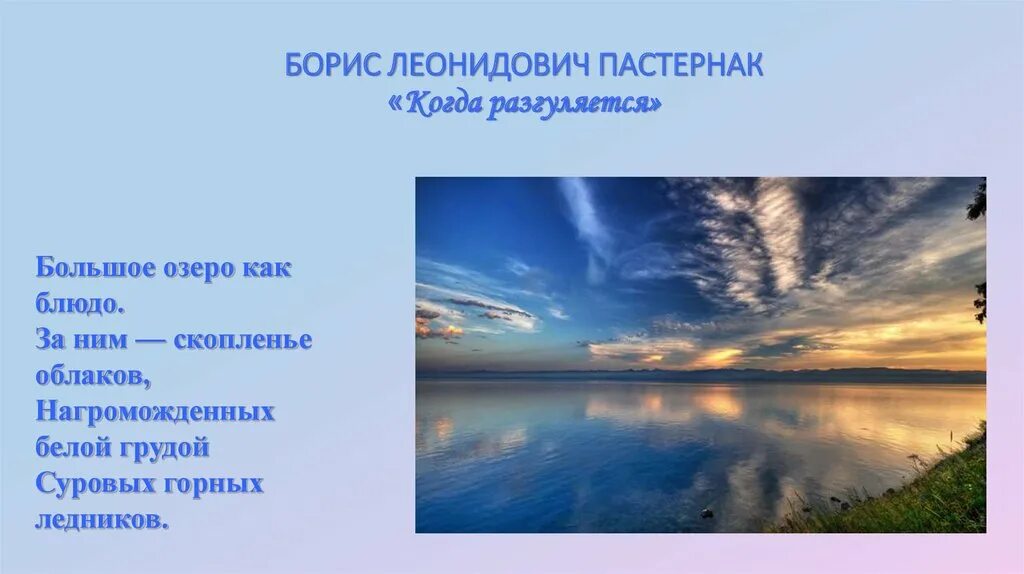 БОРИС ЛЕОНИДОВИЧ ПАСТЕРНАК
«Когда разгуляется»

Большое озеро как блюдо.
За ним — скопленье облаков,
Нагроможденных белой грудой
Суровых горных ледников.